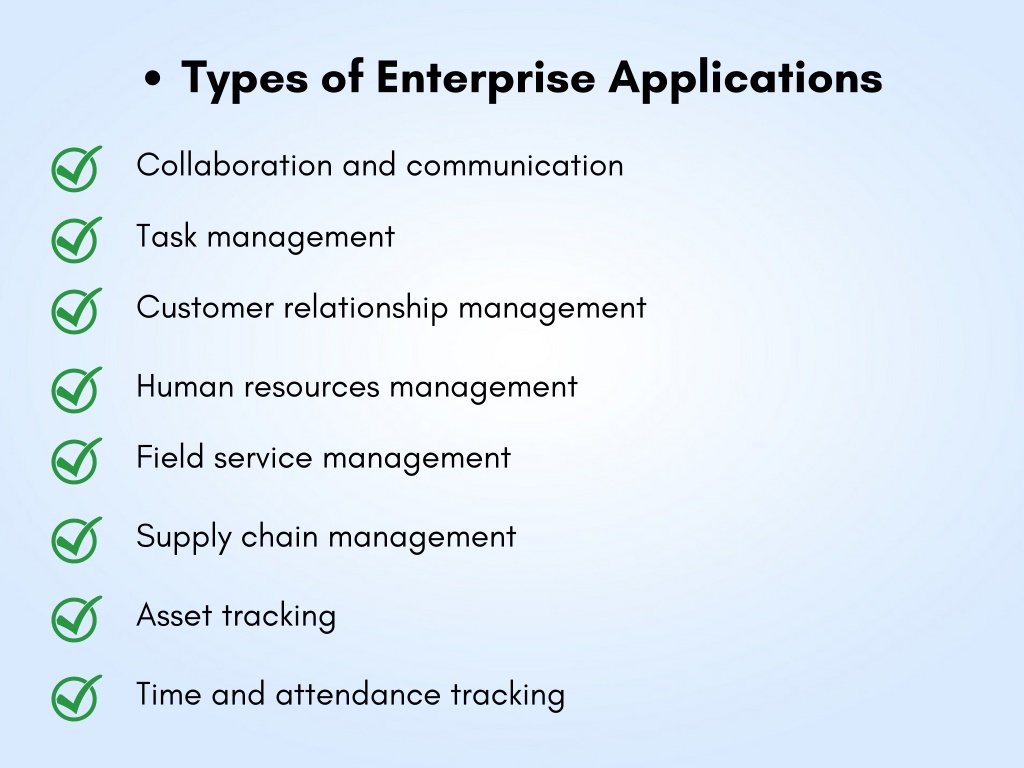 • Types of Enterprise Applications

Collaboration and communication

Task management

Customer relationship management

Human resources management

Field service management

Supply chain management

Asset tracking

Time and attendance tracking